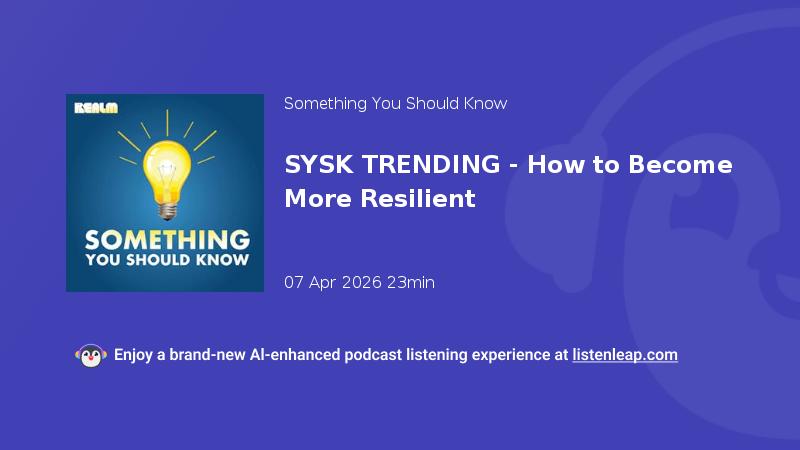 REALM

SOMETHING YOU SHOULD KNOW

Something You Should Know

SYSK TRENDING - How to Become More Resilient

07 Apr 2026 23min

Enjoy a brand-new AI-enhanced podcast listening experience at listenleap.com